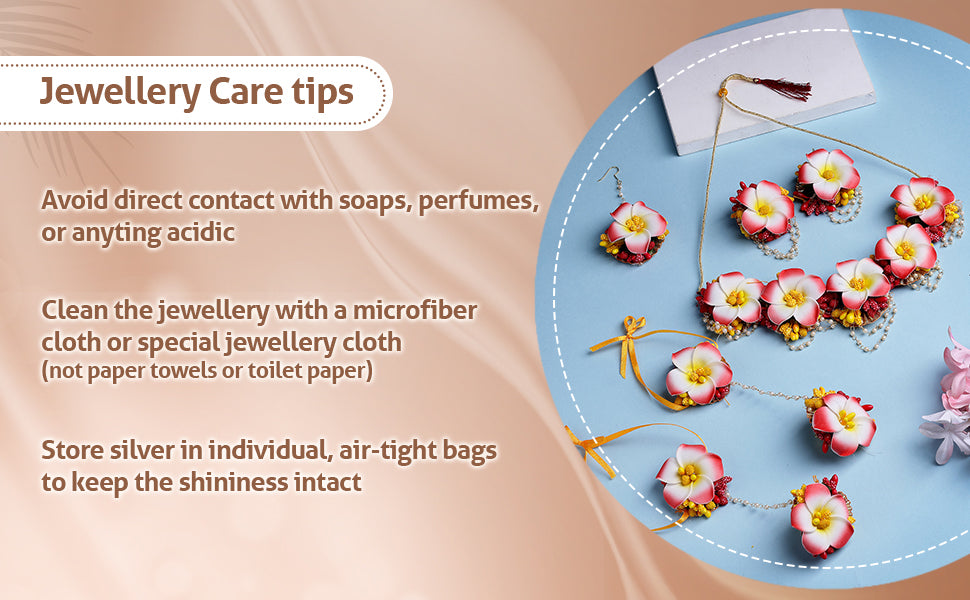 Jewellery Care tips

Avoid direct contact with soaps, perfumes, or anyting acidic

Clean the jewellery with a microfiber cloth or special jewellery cloth (not paper towels or toilet paper)

Store silver in individual, air-tight bags to keep the shininess intact